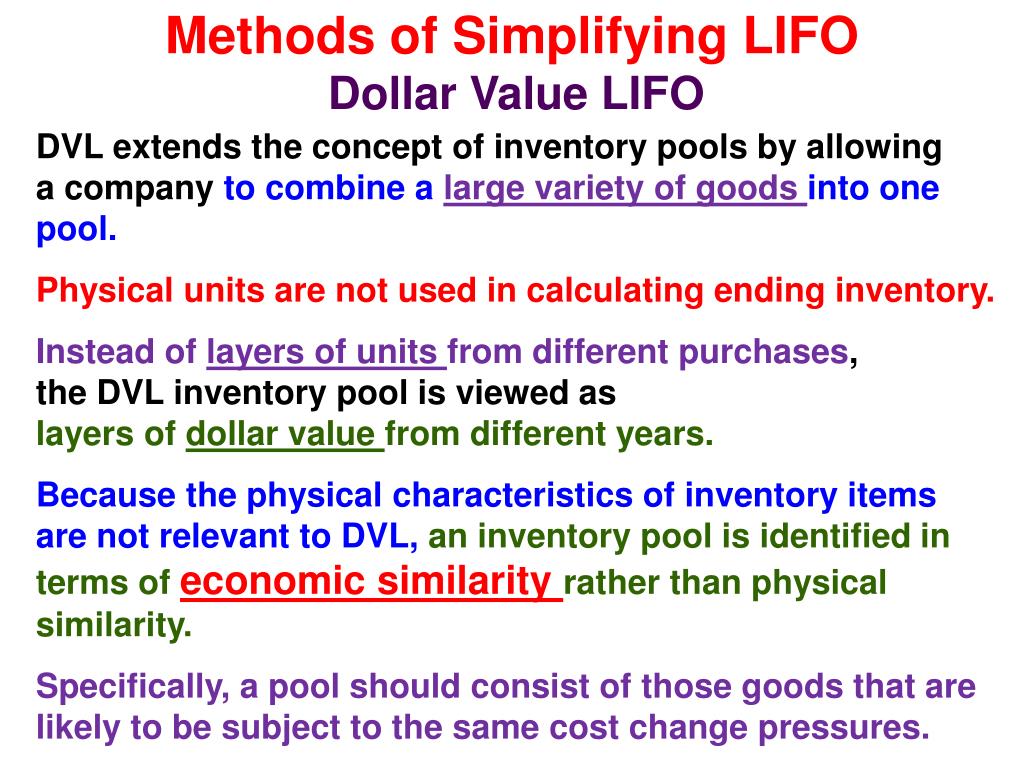 Methods of Simplifying LIFO
Dollar Value LIFO

DVL extends the concept of inventory pools by allowing a company to combine a large variety of goods into one pool.

Physical units are not used in calculating ending inventory.

Instead of layers of units from different purchases, the DVL inventory pool is viewed as layers of dollar value from different years.

Because the physical characteristics of inventory items are not relevant to DVL, an inventory pool is identified in terms of economic similarity rather than physical similarity.

Specifically, a pool should consist of those goods that are likely to be subject to the same cost change pressures.